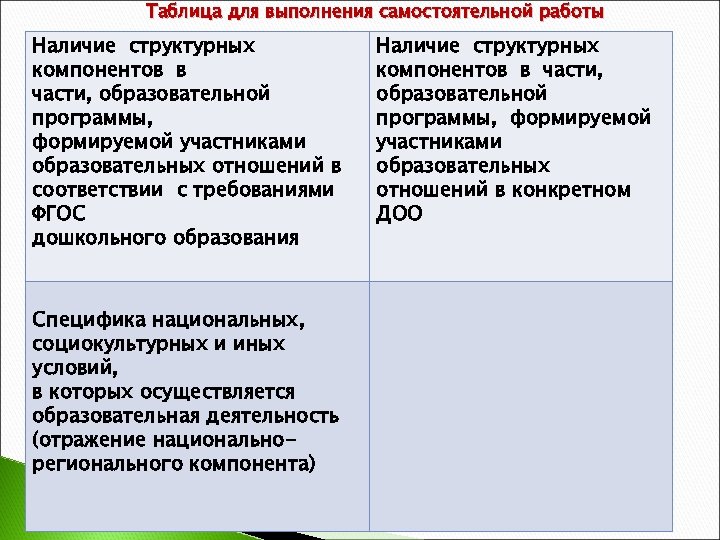 Таблица для выполнения самостоятельной работы

| Наличие структурных компонентов в части, образовательной программы, формируемой участниками образовательных отношений в соответствии с требованиями ФГОС дошкольного образования | Наличие структурных компонентов в части, образовательной программы, формируемой участниками образовательных отношений в конкретном ДОО |
|---|---|
| Специфика национальных, социокультурных и иных условий, в которых осуществляется образовательная деятельность (отражение национально-регионального компонента) | |